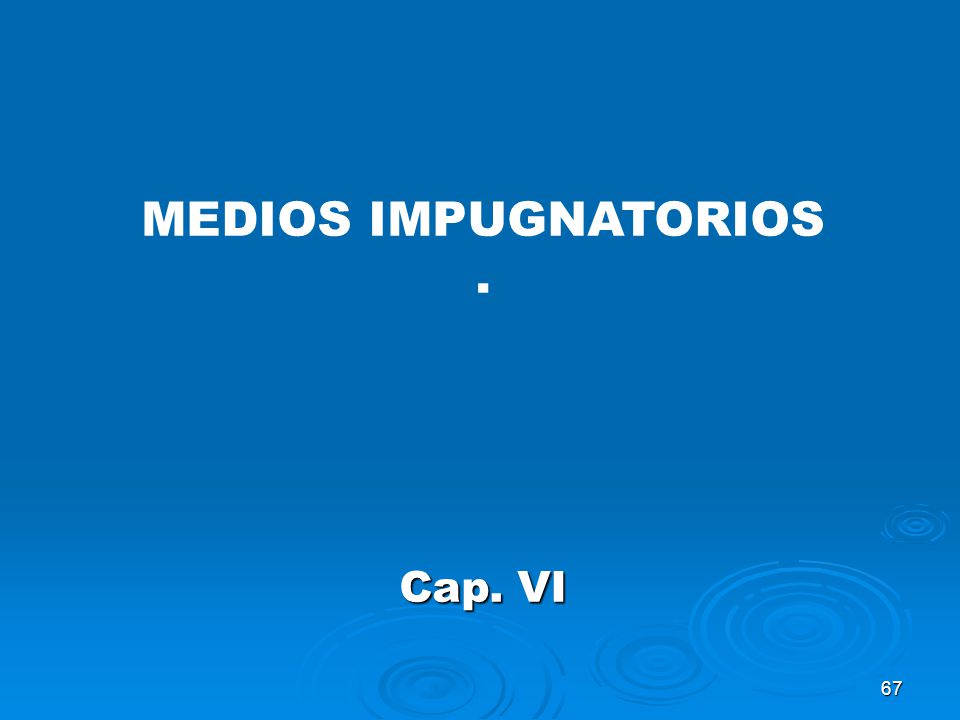 MEDIOS IMPUGNATORIOS
.

Cap. VI

67